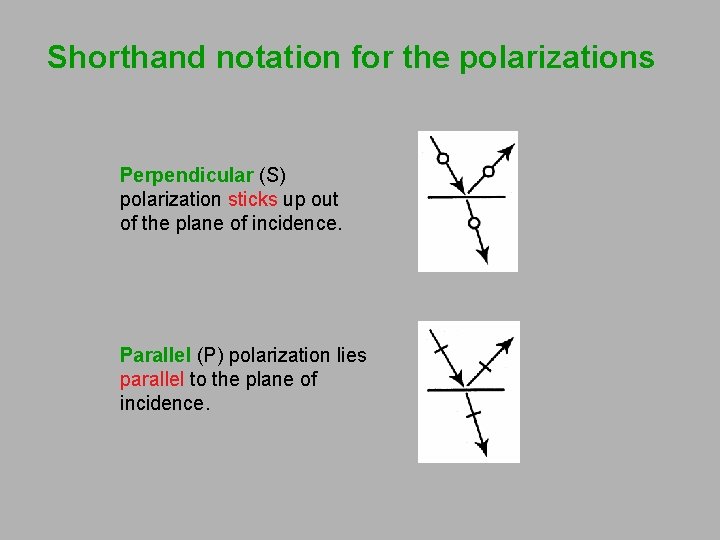 Shorthand notation for the polarizations

Perpendicular (S) polarization sticks up out of the plane of incidence.

Parallel (P) polarization lies parallel to the plane of incidence.